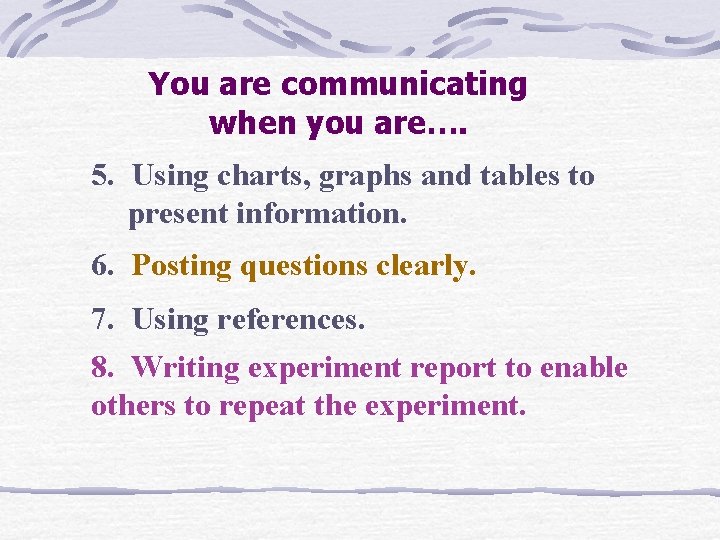 You are communicating when you are….

5. Using charts, graphs and tables to present information.

6. Posting questions clearly.

7. Using references.

8. Writing experiment report to enable others to repeat the experiment.